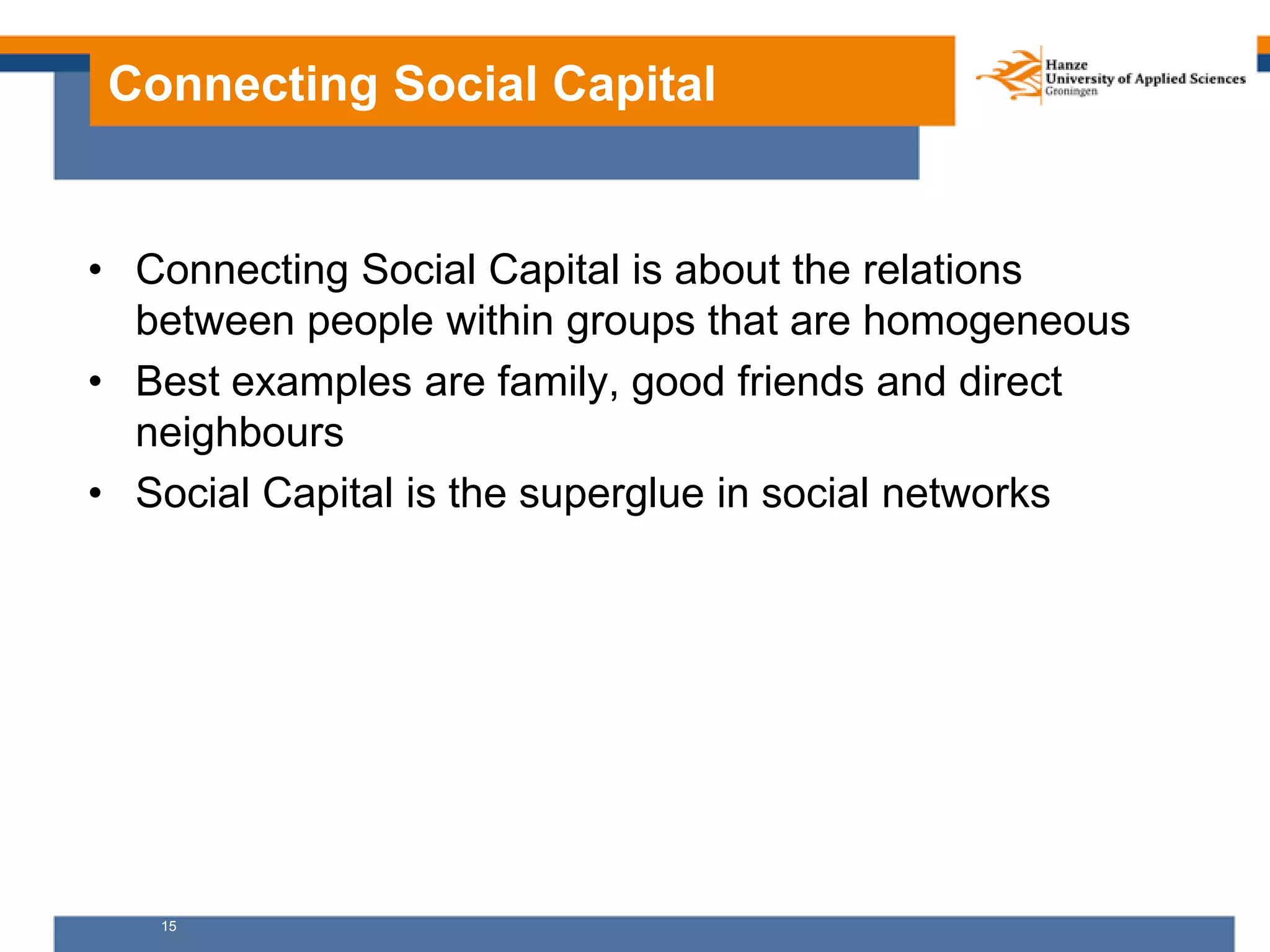 Connecting Social Capital

Hanze
University of Applied Sciences
Groningen

• Connecting Social Capital is about the relations between people within groups that are homogeneous
• Best examples are family, good friends and direct neighbours
• Social Capital is the superglue in social networks

15